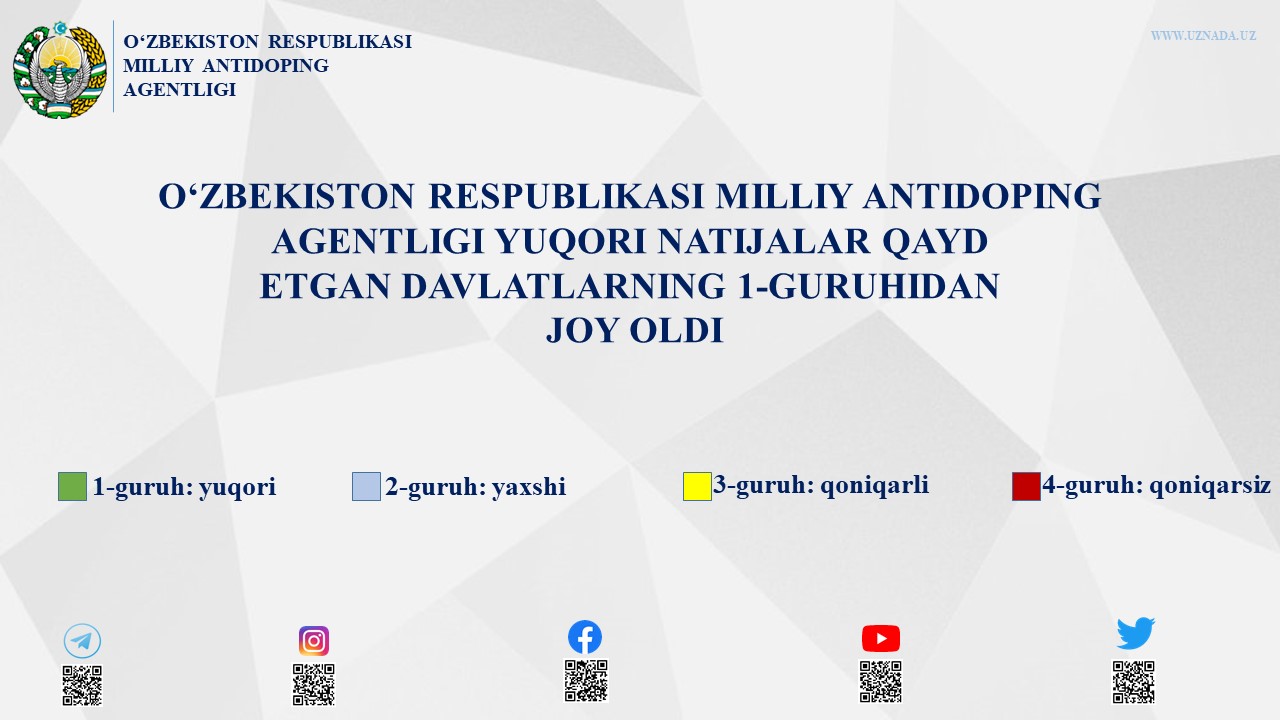 O‘ZBEKISTON RESPUBLIKASI
MILLIY ANTIDOPING
AGENTLIGI

WWW.UZNADA.UZ

O‘ZBEKISTON RESPUBLIKASI MILLIY ANTIDOPING AGENTLIGI YUQORI NATIJALAR QAYD ETGAN DAVLATLARNING 1-GURUHIDAN JOY OLDI

1-guruh: yuqori
2-guruh: yaxshi
3-guruh: qoniqarli
4-guruh: qoniqarsiz